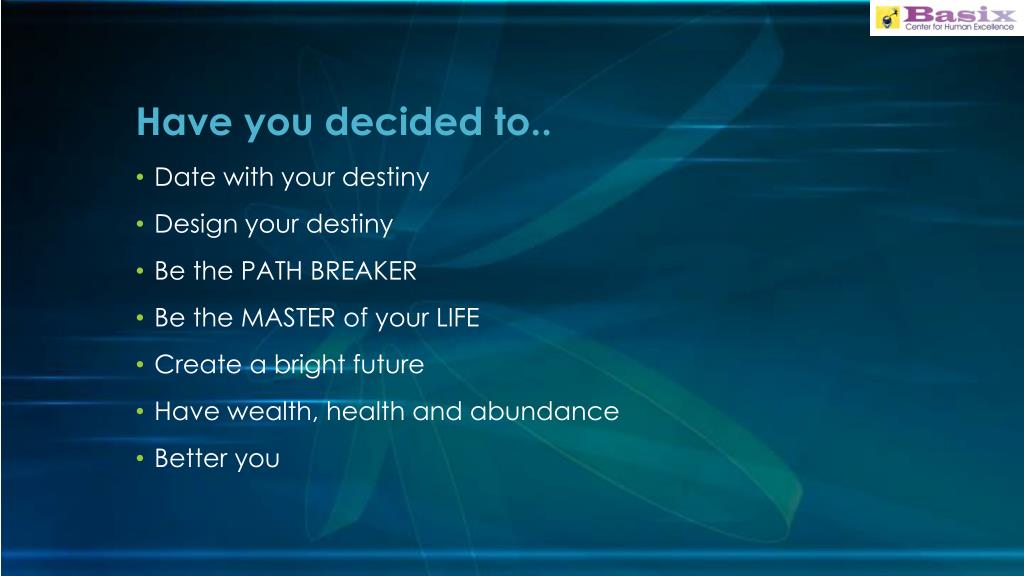 Basix
Center for Human Excellence

Have you decided to..

• Date with your destiny
• Design your destiny
• Be the PATH BREAKER
• Be the MASTER of your LIFE
• Create a bright future
• Have wealth, health and abundance
• Better you